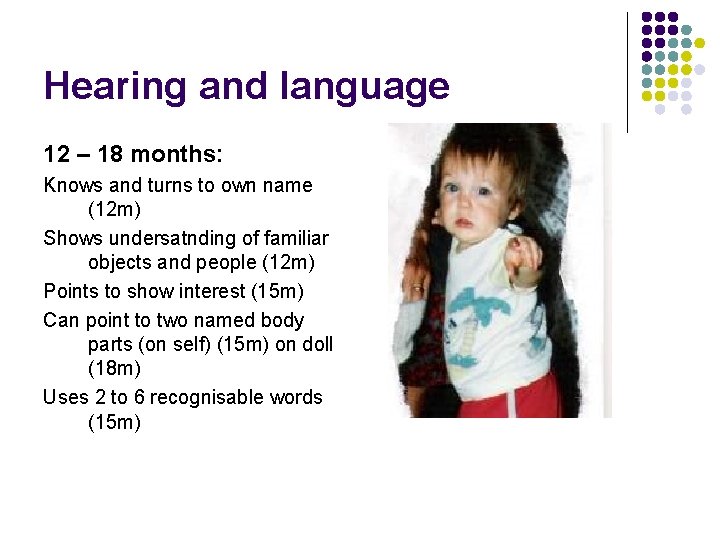 Hearing and language

12 – 18 months:

Knows and turns to own name (12m)

Shows undersatnding of familiar objects and people (12m)

Points to show interest (15m)

Can point to two named body parts (on self) (15m) on doll (18m)

Uses 2 to 6 recognisable words (15m)